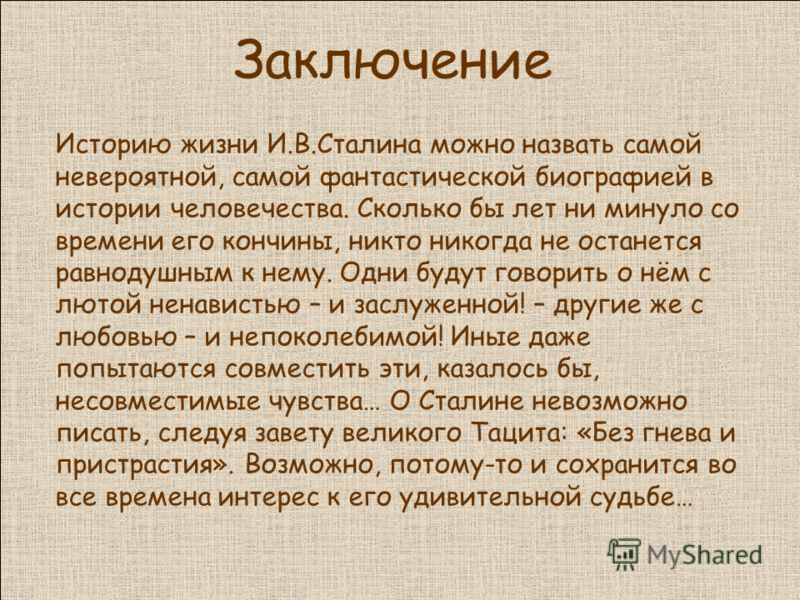 Заключение

Историю жизни И.В.Сталина можно назвать самой невероятной, самой фантастической биографией в истории человечества. Сколько бы лет ни минуло со времени его кончины, никто никогда не останется равнодушным к нему. Одни будут говорить о нём с лютой ненавистью – и заслуженной! – другие же с любовью – и непоколебимой! Иные даже попытаются совместить эти, казалось бы, несовместимые чувства… О Сталине невозможно писать, следуя завету великого Тацита: «Без гнева и пристрастия». Возможно, потому-то и сохранится во все времена интерес к его удивительной судьбе…

MyShared